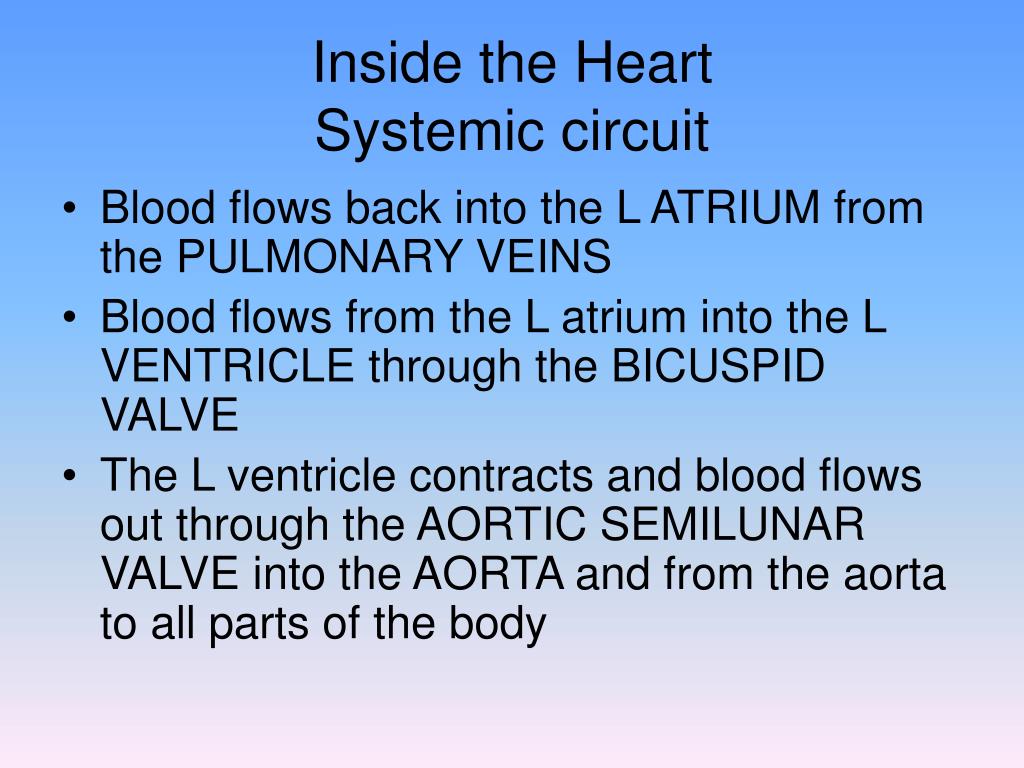 Inside the Heart
Systemic circuit

• Blood flows back into the L ATRIUM from the PULMONARY VEINS
• Blood flows from the L atrium into the L VENTRICLE through the BICUSPID VALVE
• The L ventricle contracts and blood flows out through the AORTIC SEMILUNAR VALVE into the AORTA and from the aorta to all parts of the body